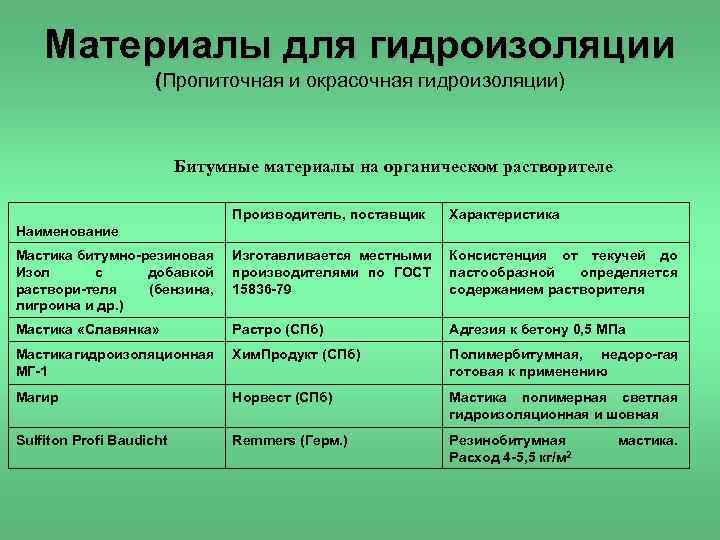 Материалы для гидроизоляции
(Пропиточная и окрасочная гидроизоляции)

Битумные материалы на органическом растворителе

| Наименование | Производитель, поставщик | Характеристика |
|---|---|---|
| Мастика битумно-резиновая Изол с добавкой раствори-теля (бензина, лигроина и др.) | Изготавливается местными производителями по ГОСТ 15836-79 | Консистенция от текучей до пастообразной определяется содержанием растворителя |
| Мастика «Славянка» | Растро (СПб) | Адгезия к бетону 0,5 МПа |
| Мастикагидроизоляционная МГ-1 | ХимПродукт (СПб) | Полимербитумная, недоро-гая готовая к применению |
| Магир | Норвест (СПб) | Мастика полимерная светлая гидроизоляционная и шовная |
| Sulfiton Profi Baudicht | Remmers (Герм.) | Резинобитумная мастика. Расход 4-5,5 кг/м$^2$ |